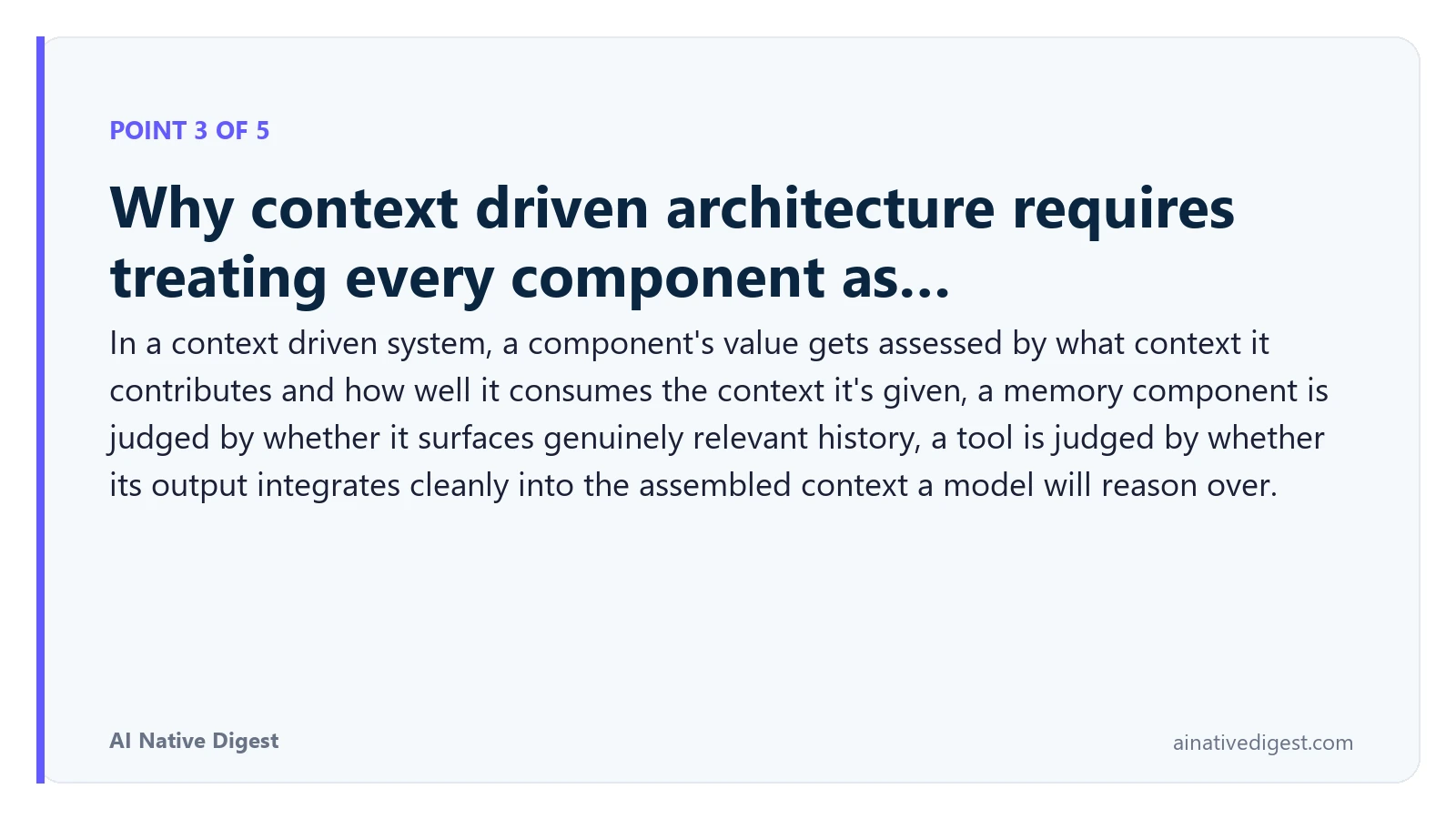 POINT 3 OF 5

Why context driven architecture requires treating every component as...

In a context driven system, a component's value gets assessed by what context it contributes and how well it consumes the context it's given, a memory component is judged by whether it surfaces genuinely relevant history, a tool is judged by whether its output integrates cleanly into the assembled context a model will reason over.

AI Native Digest

ainativedigest.com